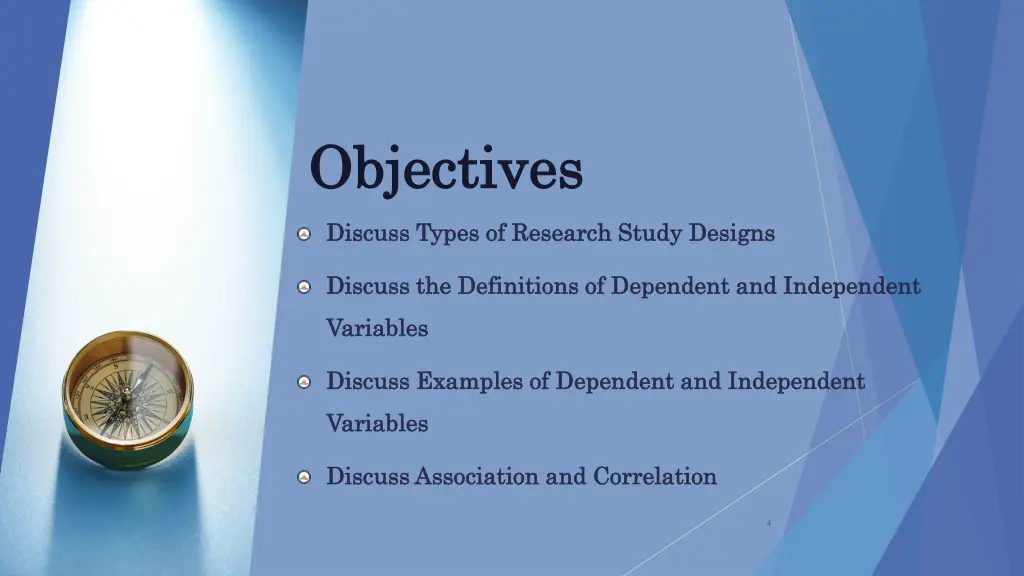 Objectives

Discuss Types of Research Study Designs

Discuss the Definitions of Dependent and Independent Variables

Discuss Examples of Dependent and Independent Variables

Discuss Association and Correlation

4